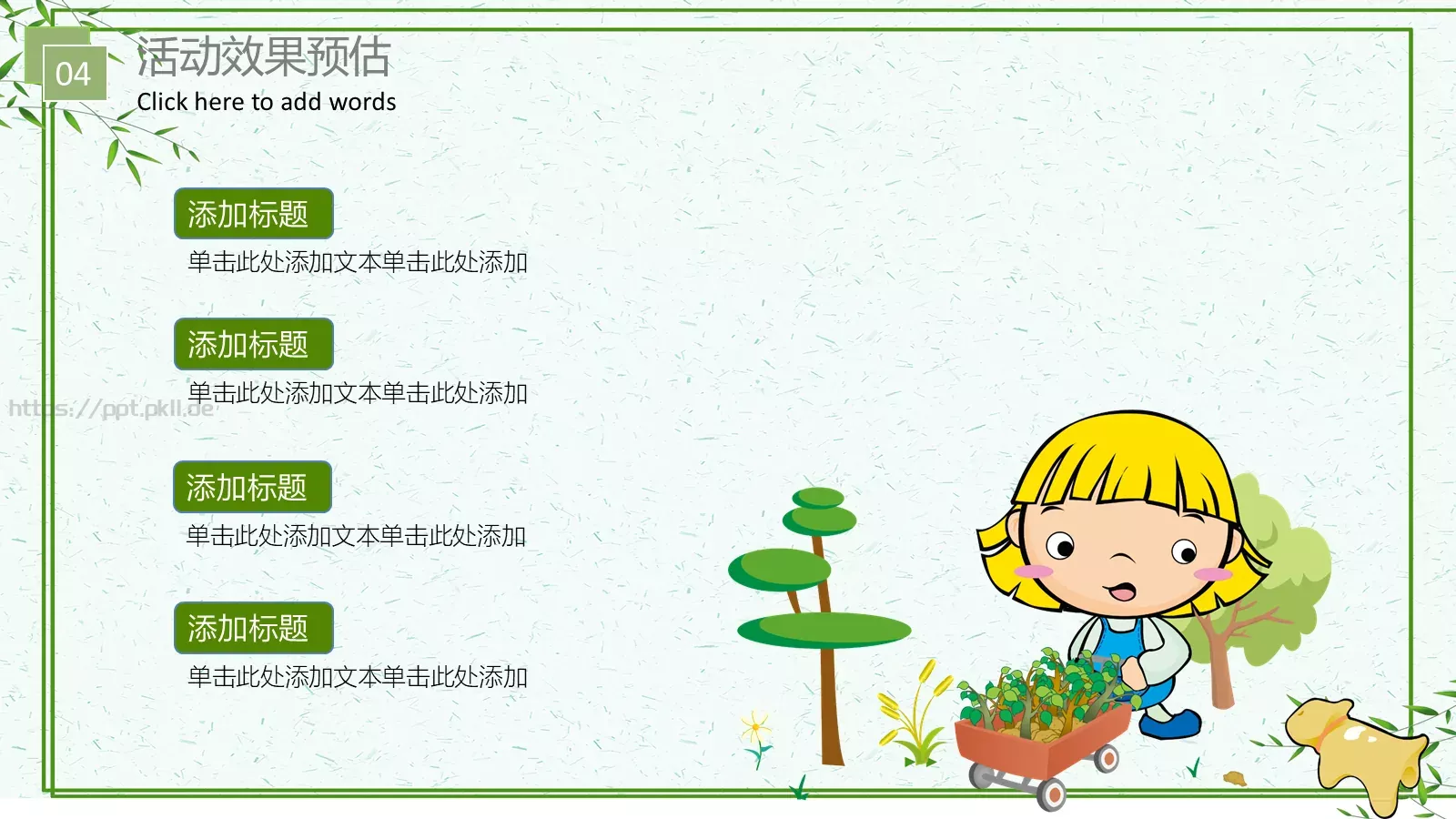 04

活动效果预估

Click here to add words

添加标题

单击此处添加文本单击此处添加

添加标题

单击此处添加文本单击此处添加

https://ppt.pkll.de

添加标题

单击此处添加文本单击此处添加

添加标题

单击此处添加文本单击此处添加